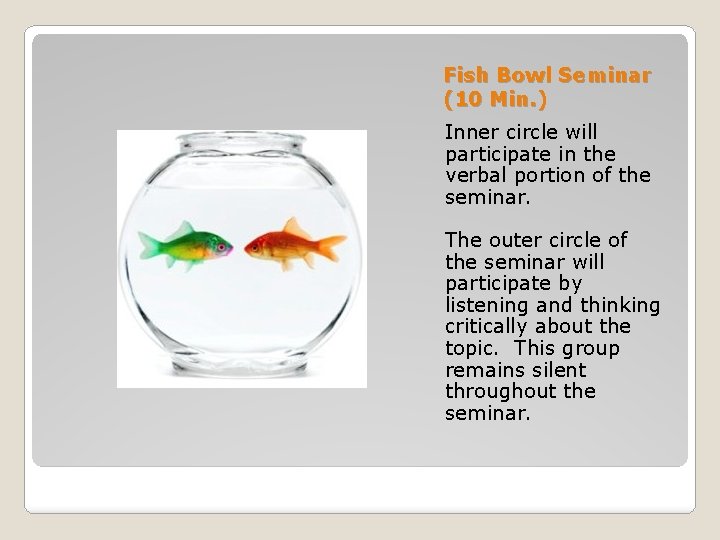 Fish Bowl Seminar (10 Min.)

Inner circle will participate in the verbal portion of the seminar.

The outer circle of the seminar will participate by listening and thinking critically about the topic.  This group remains silent throughout the seminar.